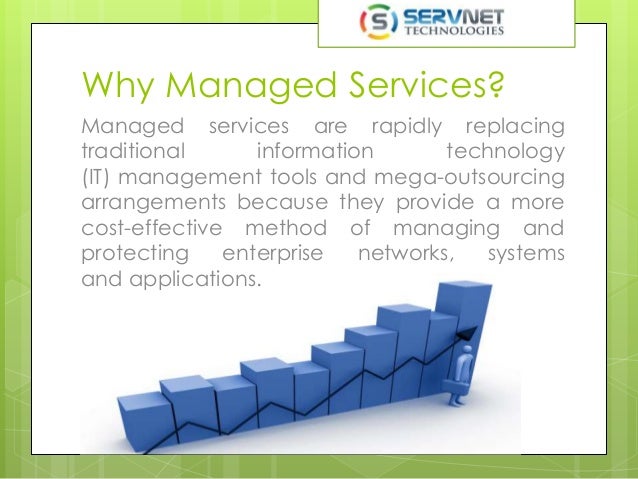 (S) SERVNET TECHNOLOGIES

Why Managed Services?

Managed services are rapidly replacing traditional information technology (IT) management tools and mega-outsourcing arrangements because they provide a more cost-effective method of managing and protecting enterprise networks, systems and applications.